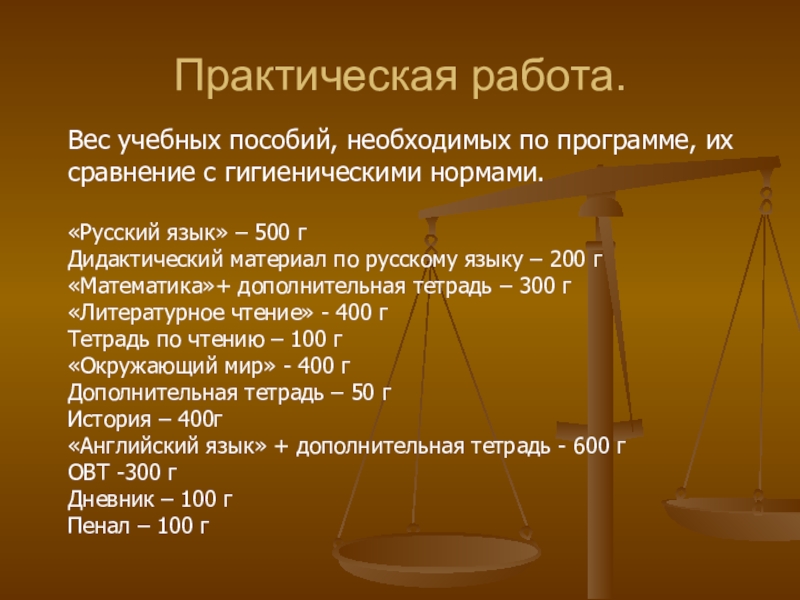 Практическая работа.

Вес учебных пособий, необходимых по программе, их сравнение с гигиеническими нормами.

«Русский язык» – 500 г
Дидактический материал по русскому языку – 200 г
«Математика»+ дополнительная тетрадь – 300 г
«Литературное чтение» - 400 г
Тетрадь по чтению – 100 г
«Окружающий мир» - 400 г
Дополнительная тетрадь – 50 г
История – 400г
«Английский язык» + дополнительная тетрадь - 600 г
ОВТ -300 г
Дневник – 100 г
Пенал – 100 г